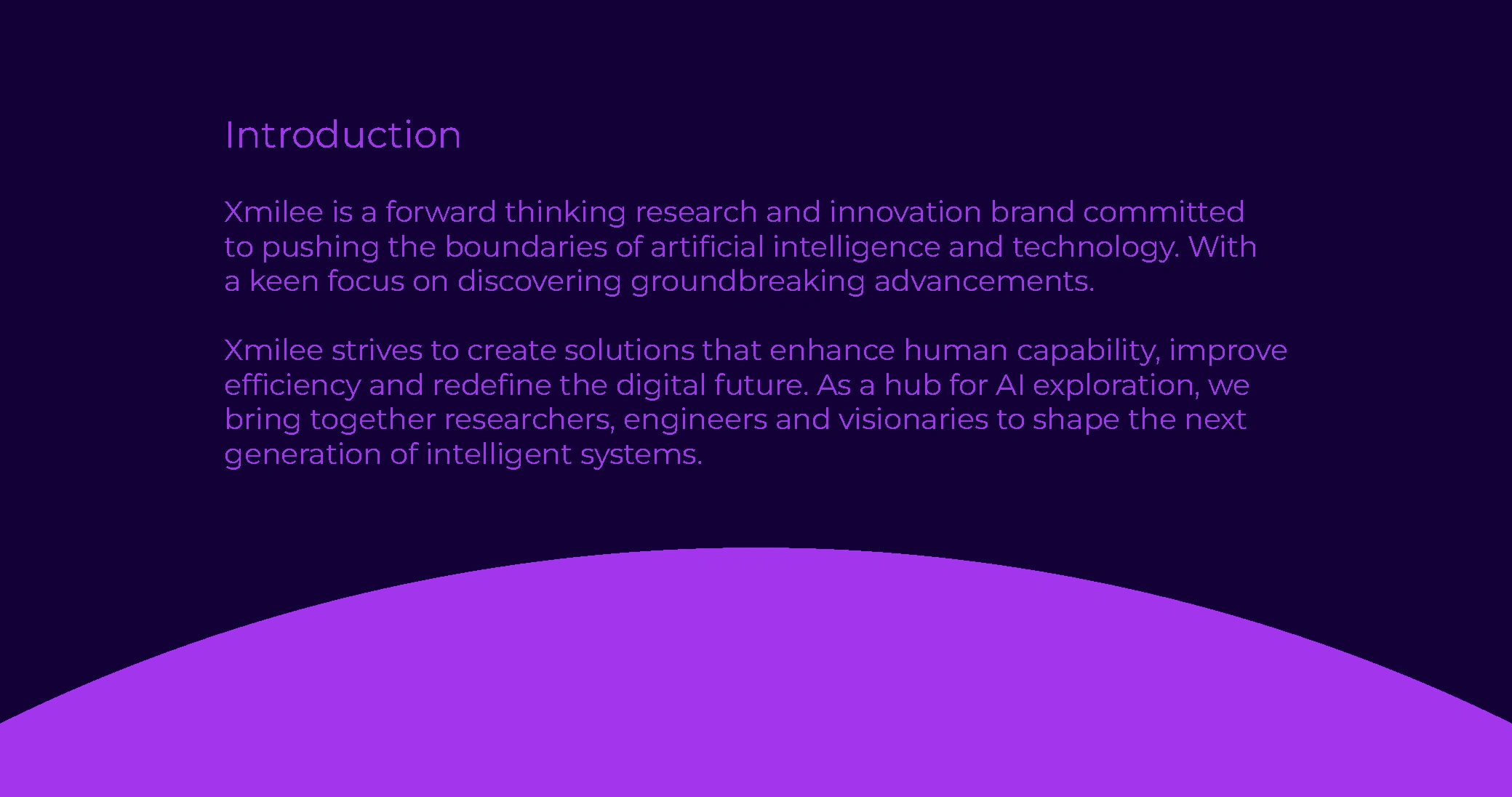 Introduction

Xmilee is a forward thinking research and innovation brand committed to pushing the boundaries of artificial intelligence and technology. With a keen focus on discovering groundbreaking advancements.

Xmilee strives to create solutions that enhance human capability, improve efficiency and redefine the digital future. As a hub for AI exploration, we bring together researchers, engineers and visionaries to shape the next generation of intelligent systems.